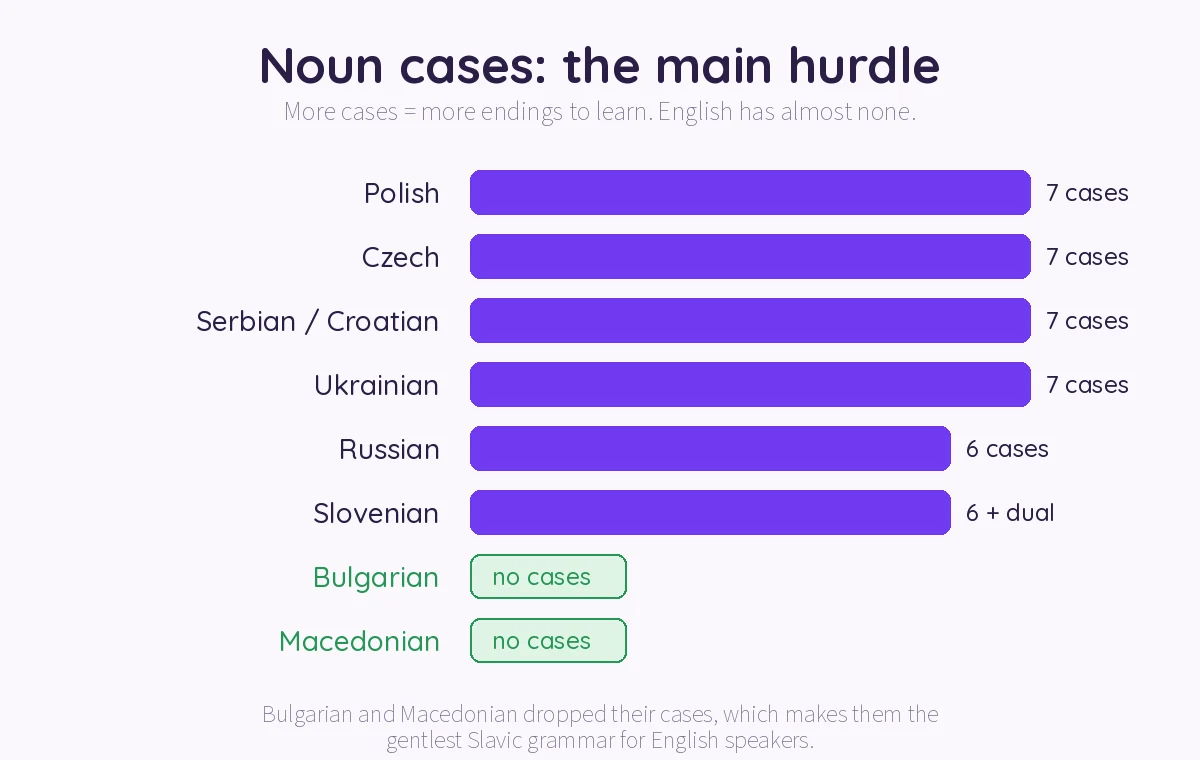 Noun cases: the main hurdle
More cases = more endings to learn. English has almost none.

Polish 7 cases
Czech 7 cases
Serbian / Croatian 7 cases
Ukrainian 7 cases
Russian 6 cases
Slovenian 6 + dual
Bulgarian no cases
Macedonian no cases

Bulgarian and Macedonian dropped their cases, which makes them the gentlest Slavic grammar for English speakers.